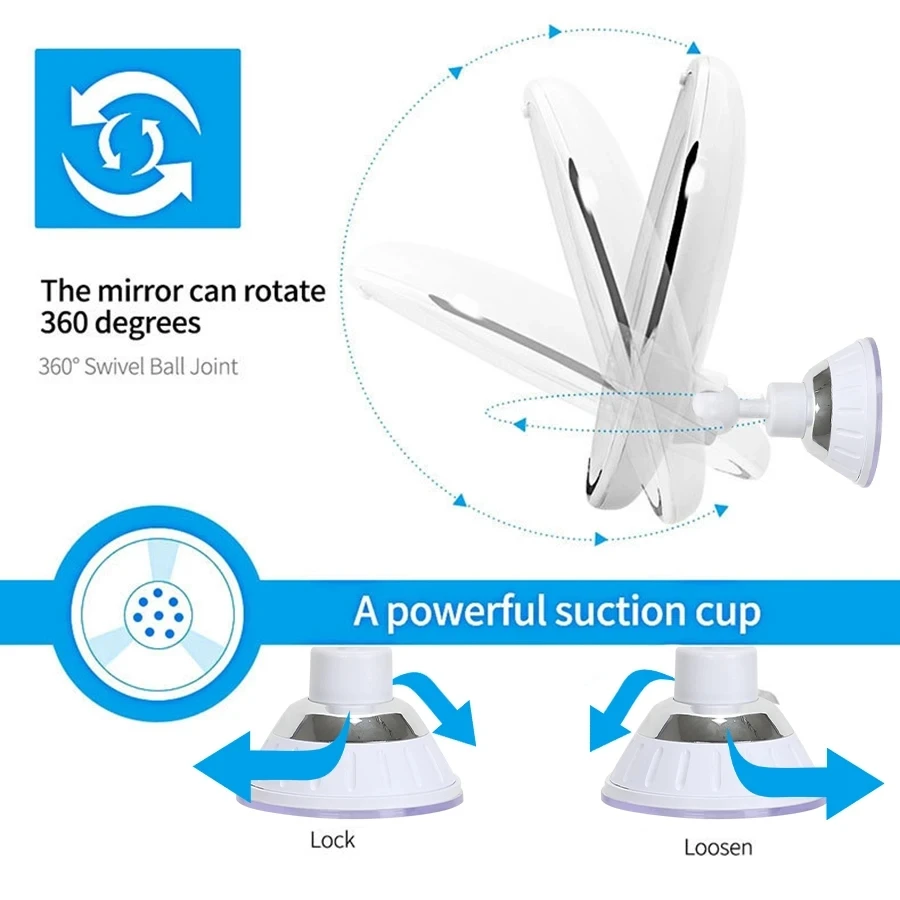 The mirror can rotate 360 degrees

360° Swivel Ball Joint

A powerful suction cup

Lock

Loosen